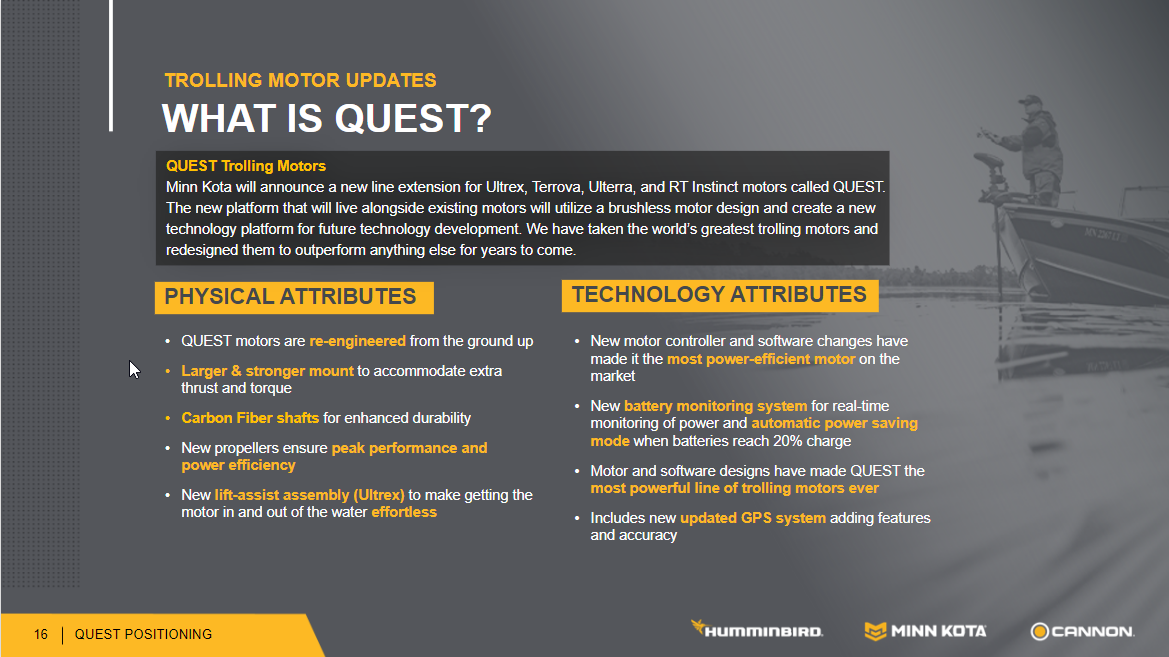 TROLLING MOTOR UPDATES
WHAT IS QUEST?

QUEST Trolling Motors
Minn Kota will announce a new line extension for Ultrex, Terrova, Ulterra, and RT Instinct motors called QUEST. The new platform that will live alongside existing motors will utilize a brushless motor design and create a new technology platform for future technology development. We have taken the world's greatest trolling motors and redesigned them to outperform anything else for years to come.

PHYSICAL ATTRIBUTES

• QUEST motors are re-engineered from the ground up
• Larger & stronger mount to accommodate extra thrust and torque
• Carbon Fiber shafts for enhanced durability
• New propellers ensure peak performance and power efficiency
• New lift-assist assembly (Ultrex) to make getting the motor in and out of the water effortless

TECHNOLOGY ATTRIBUTES

• New motor controller and software changes have made it the most power-efficient motor on the market
• New battery monitoring system for real-time monitoring of power and automatic power saving mode when batteries reach 20% charge
• Motor and software designs have made QUEST the most powerful line of trolling motors ever
• Includes new updated GPS system adding features and accuracy

16 | QUEST POSITIONING

HUMMINBIRD. MINN KOTA CANNON.